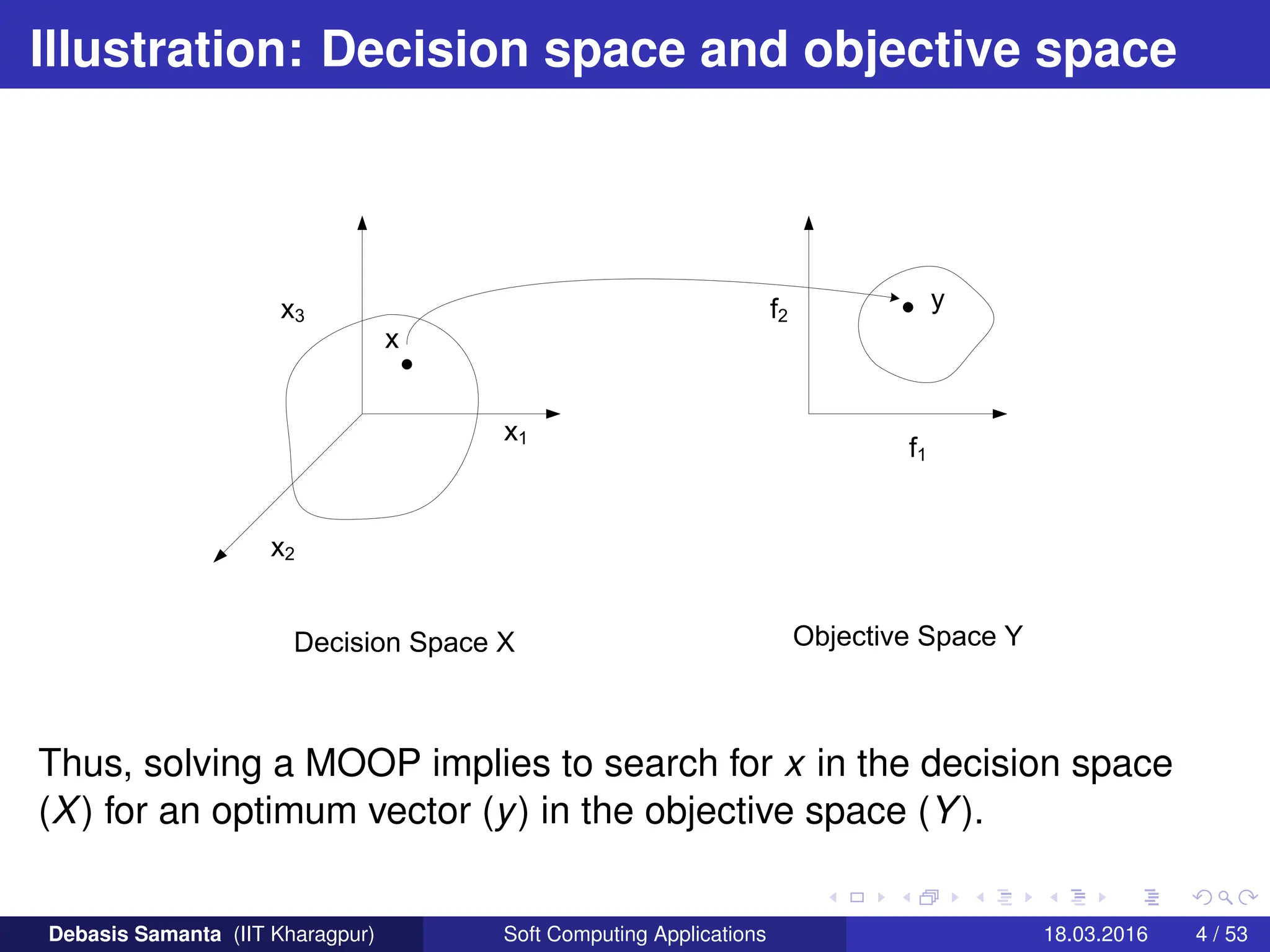 Illustration: Decision space and objective space

$x_3$

x

$x_1$

$x_2$

$f_2$

y

$f_1$

Decision Space X

Objective Space Y

Thus, solving a MOOP implies to search for $x$ in the decision space ($X$) for an optimum vector ($y$) in the objective space ($Y$).

Debasis Samanta (IIT Kharagpur) Soft Computing Applications 18.03.2016 4 / 53